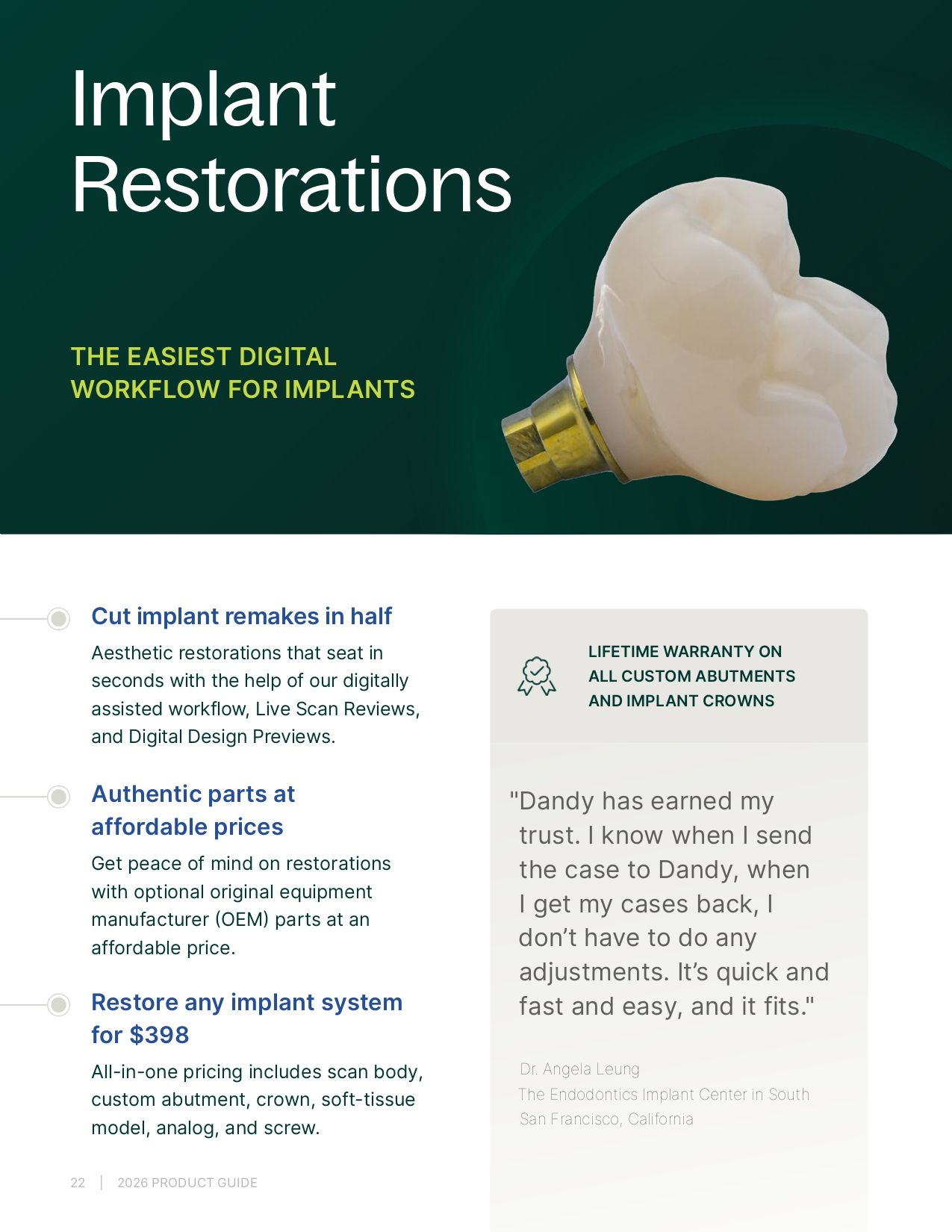 Implant Restorations

THE EASIEST DIGITAL WORKFLOW FOR IMPLANTS

Cut implant remakes in half

Aesthetic restorations that seat in seconds with the help of our digitally assisted workflow, Live Scan Reviews, and Digital Design Previews.

Authentic parts at affordable prices

Get peace of mind on restorations with optional original equipment manufacturer (OEM) parts at an affordable price.

Restore any implant system for $398

All-in-one pricing includes scan body, custom abutment, crown, soft-tissue model, analog, and screw.

LIFETIME WARRANTY ON ALL CUSTOM ABUTMENTS AND IMPLANT CROWNS

"Dandy has earned my trust. I know when I send the case to Dandy, when I get my cases back, I don't have to do any adjustments. It's quick and fast and easy, and it fits."

Dr. Angela Leung
The Endodontics Implant Center in South San Francisco, California

22 | 2026 PRODUCT GUIDE